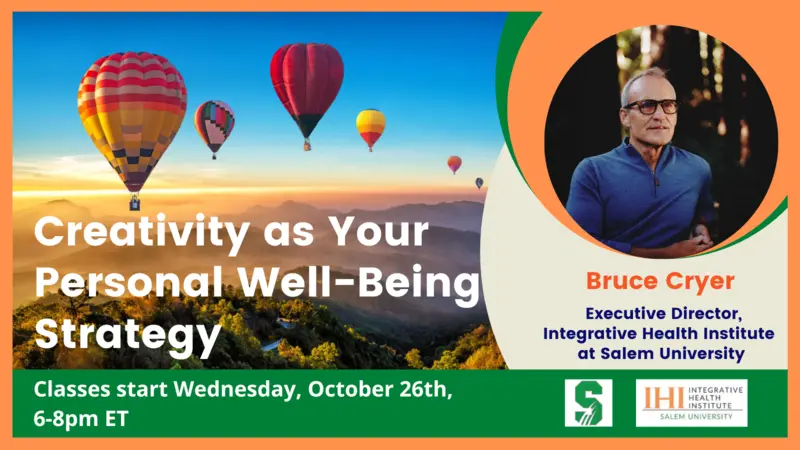 Creativity as Your Personal Well-Being Strategy

Bruce Cryer

Executive Director, Integrative Health Institute at Salem University

Classes start Wednesday, October 26th, 6-8pm ET

S

IHI INTEGRATIVE HEALTH INSTITUTE
SALEM UNIVERSITY